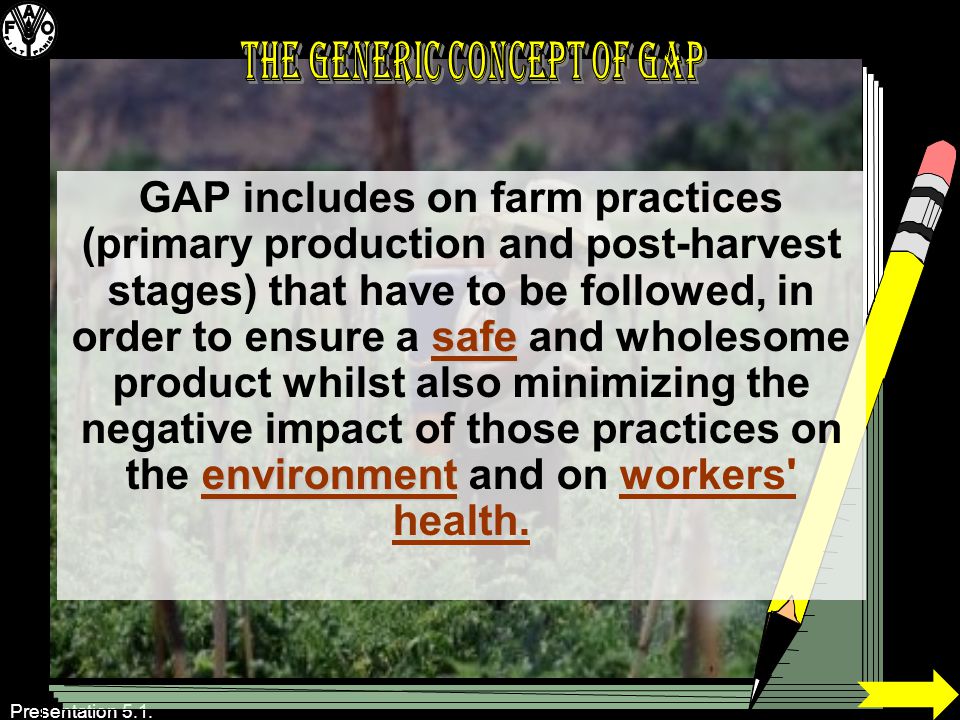 FAO
FIAT PANIS

THE GENERIC CONCEPT OF GAP

GAP includes on farm practices (primary production and post-harvest stages) that have to be followed, in order to ensure a safe and wholesome product whilst also minimizing the negative impact of those practices on the environment and on workers' health.

Presentation 5.1.